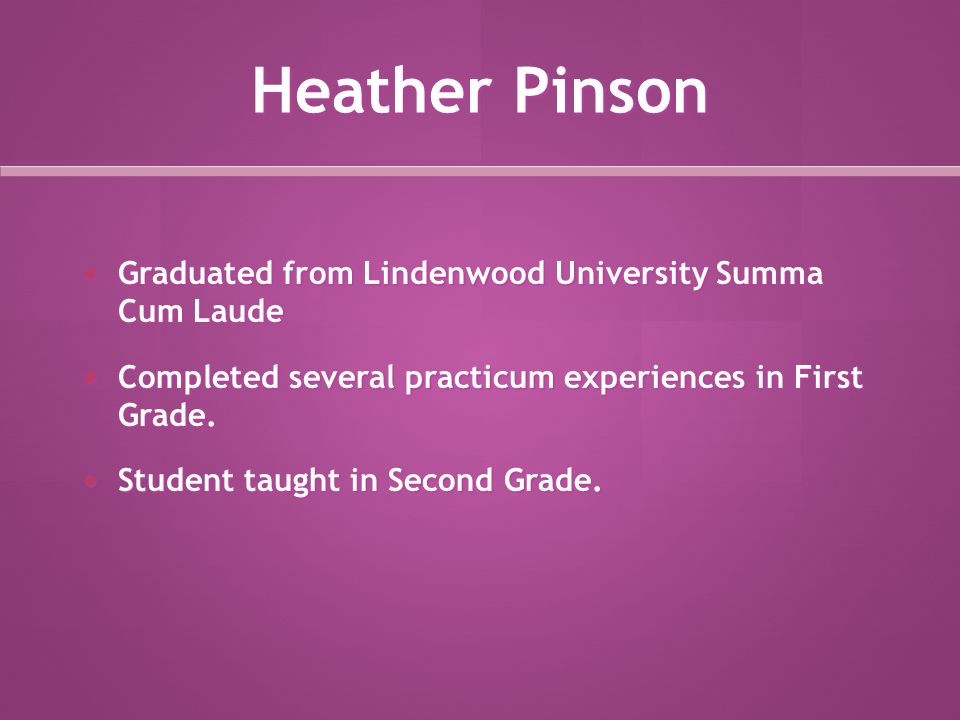 Heather Pinson

Graduated from Lindenwood University Summa Cum Laude

Completed several practicum experiences in First Grade.

Student taught in Second Grade.